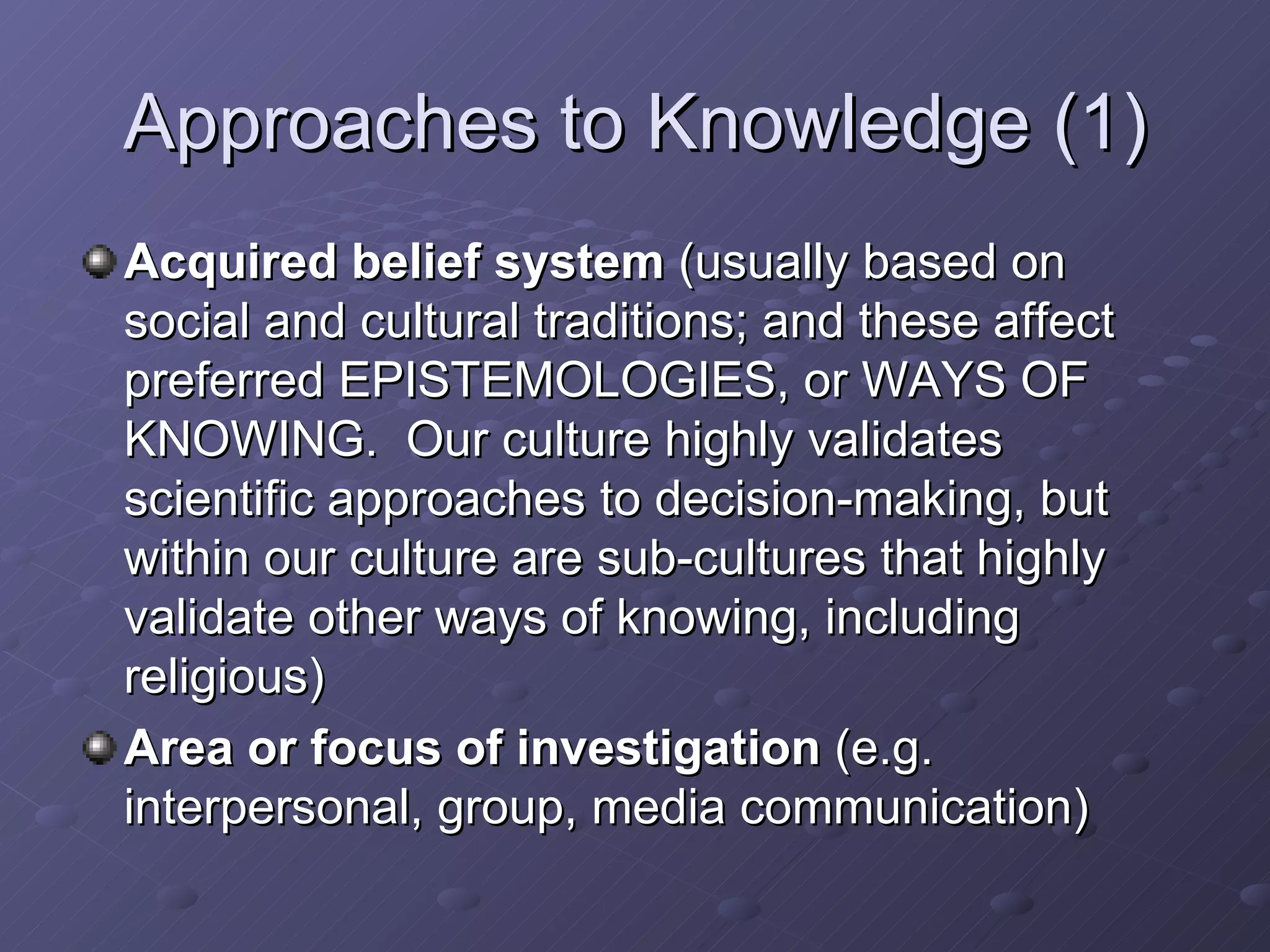 Approaches to Knowledge (1)

Acquired belief system (usually based on social and cultural traditions; and these affect preferred EPISTEMOLOGIES, or WAYS OF KNOWING. Our culture highly validates scientific approaches to decision-making, but within our culture are sub-cultures that highly validate other ways of knowing, including religious)

Area or focus of investigation (e.g. interpersonal, group, media communication)